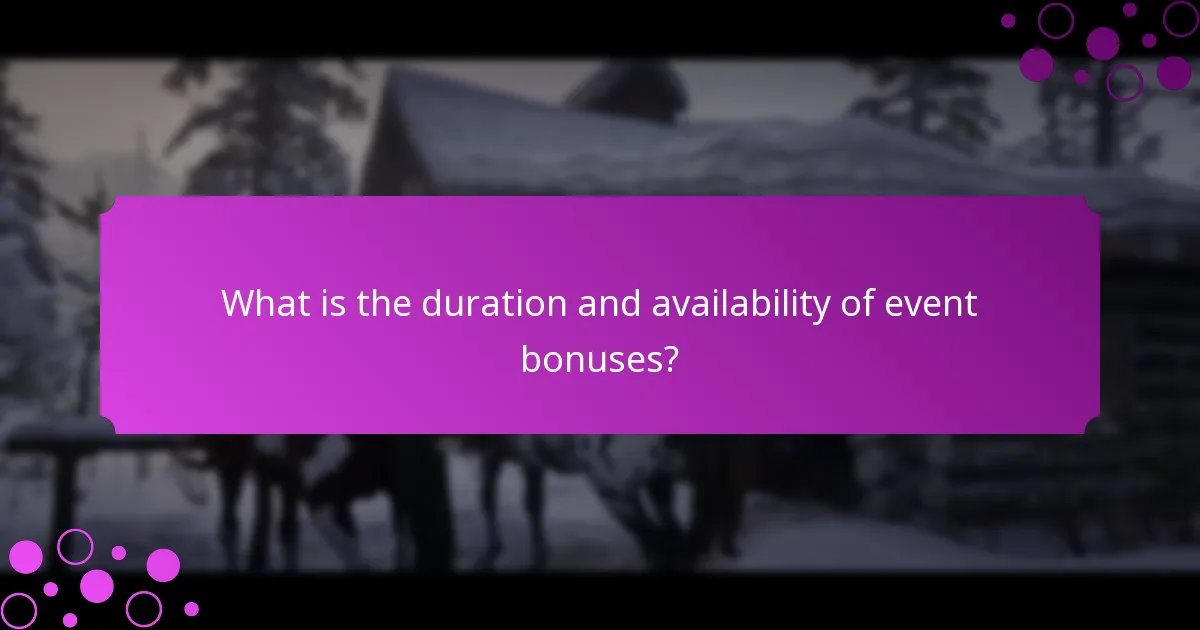 What is the duration and availability of event bonuses?